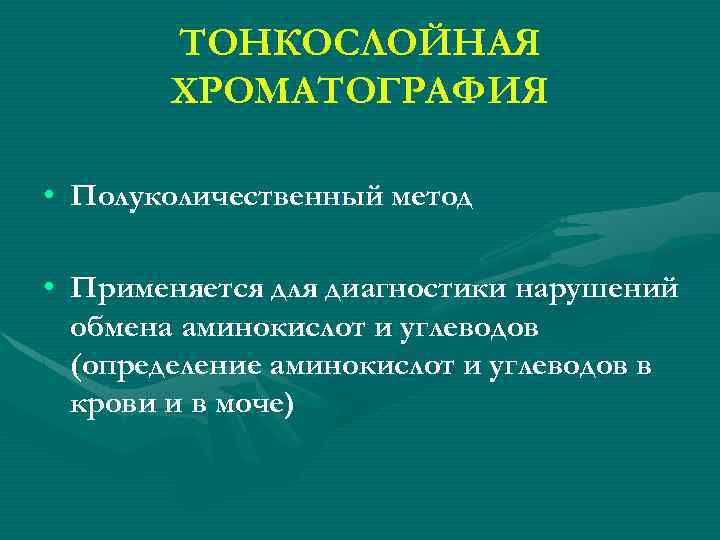 ТОНКОСЛОЙНАЯ ХРОМАТОГРАФИЯ

• Полуколичественный метод

• Применяется для диагностики нарушений обмена аминокислот и углеводов (определение аминокислот и углеводов в крови и в моче)